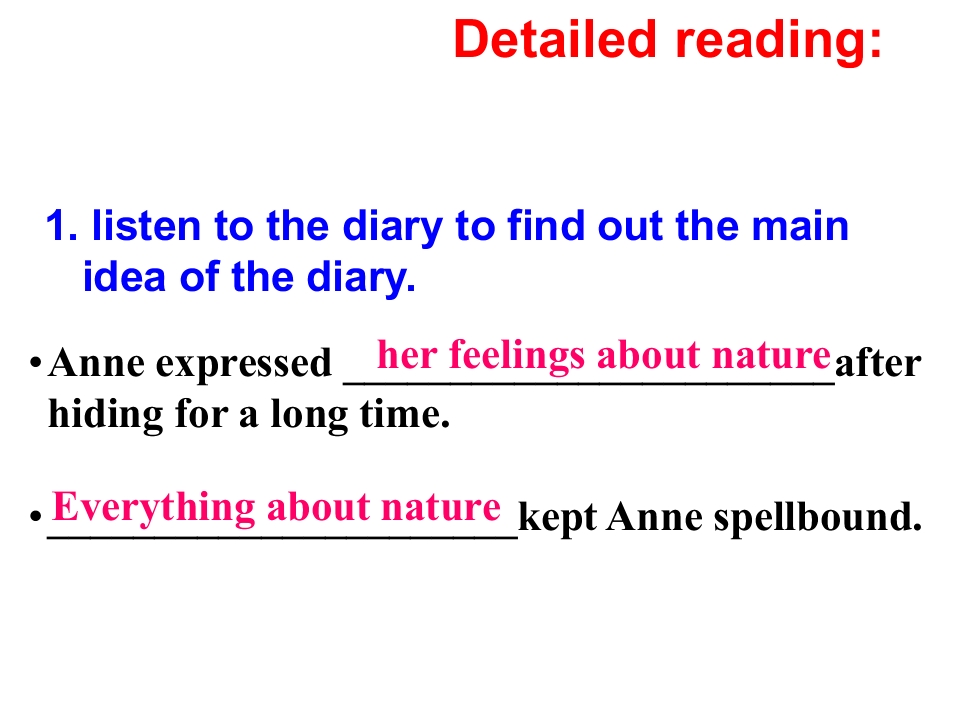 Detailed reading:

1. listen to the diary to find out the main idea of the diary.

• Anne expressed her feelings about nature after hiding for a long time.

• Everything about nature kept Anne spellbound.